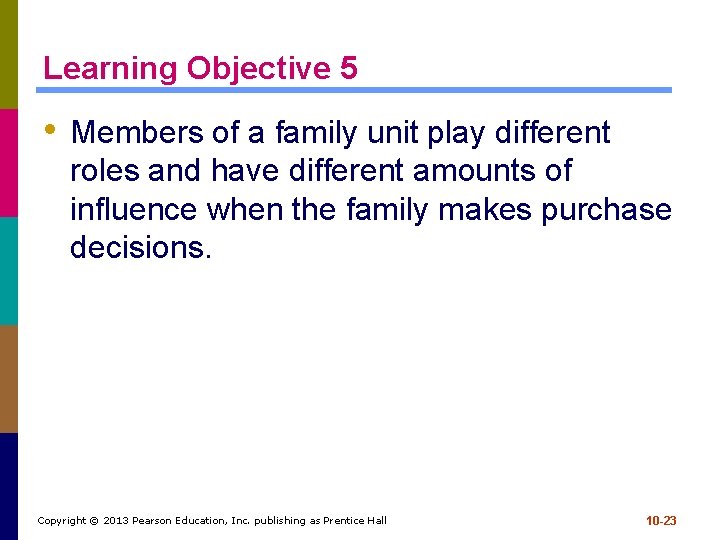 Learning Objective 5

• Members of a family unit play different roles and have different amounts of influence when the family makes purchase decisions.

Copyright © 2013 Pearson Education, Inc. publishing as Prentice Hall

10-23